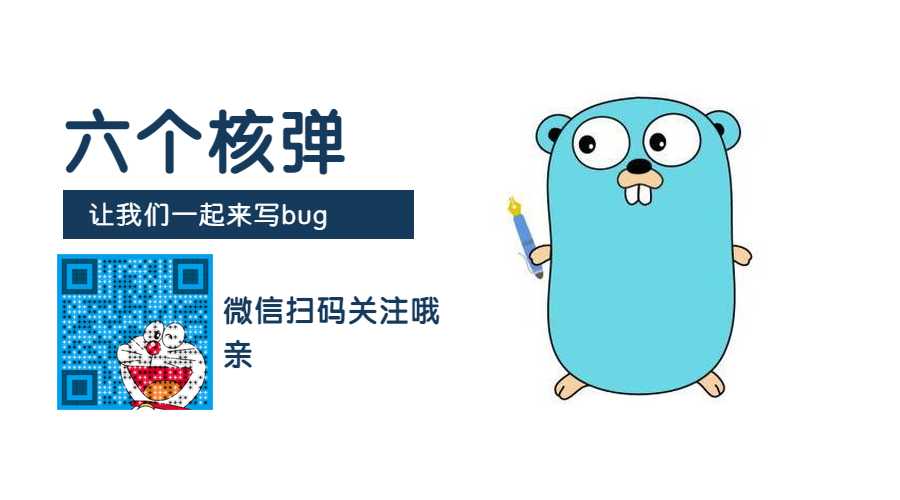 六个核弹

让我们一起来写bug

微信扫码关注哦亲